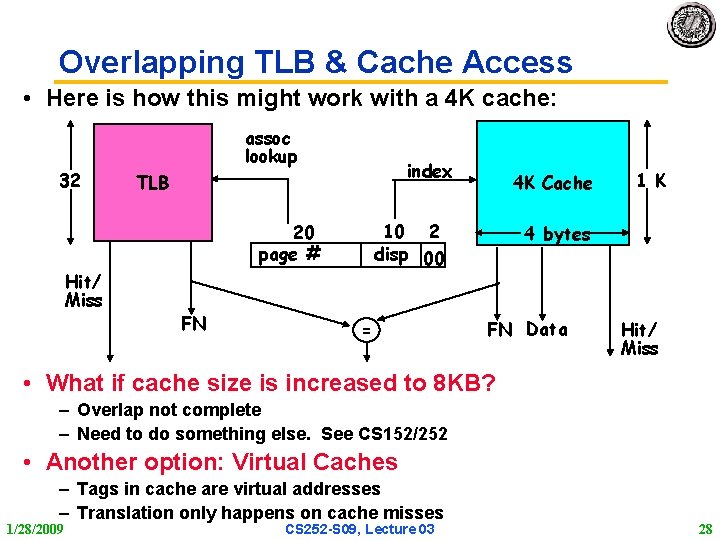 Overlapping TLB & Cache Access

• Here is how this might work with a 4K cache:

32

TLB

assoc lookup

index

4K Cache

1 K

20

10

2

4 bytes

page #

disp

00

Hit/ Miss

FN

=

FN

Data

Hit/ Miss

• What if cache size is increased to 8KB?
– Overlap not complete
– Need to do something else. See CS152/252

• Another option: Virtual Caches
– Tags in cache are virtual addresses
– Translation only happens on cache misses

1/28/2009

CS252-S09, Lecture 03

28